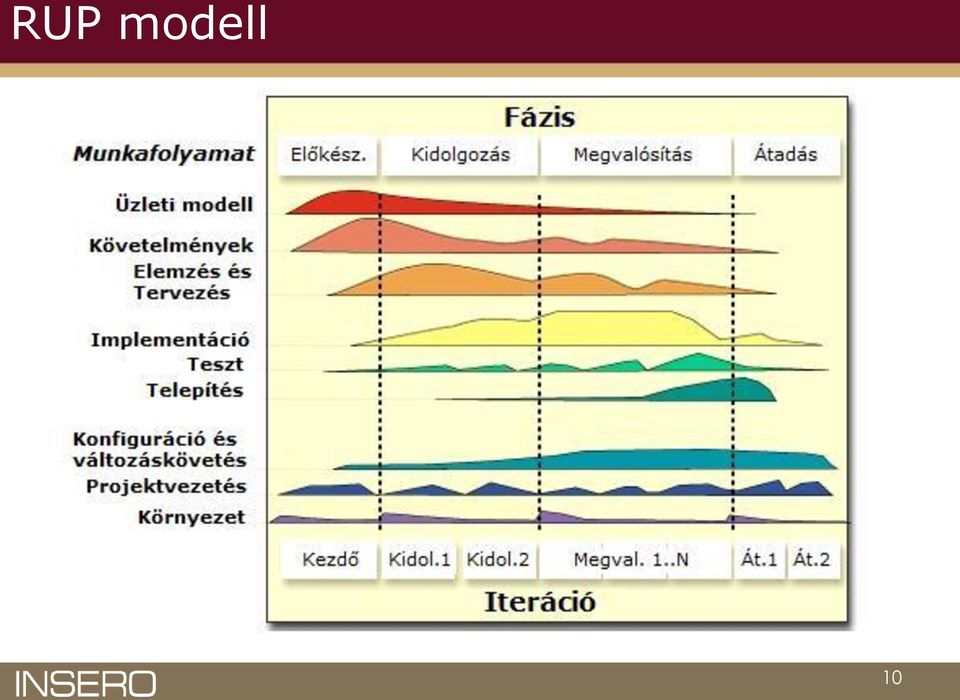 RUP modell

Fázis

Munkafolyamat

Előkész.

Kidolgozás

Megvalósítás

Átadás

Üzleti modell

Követelmények

Elemzés és Tervezés

Implementáció

Teszt

Telepítés

Konfiguráció és változáskövetés

Projektvezetés

Környezet

Kezdő

Kidol.1

Kidol.2

Megval. 1..N

Át.1

Át.2

Iteráció

INSERO

10